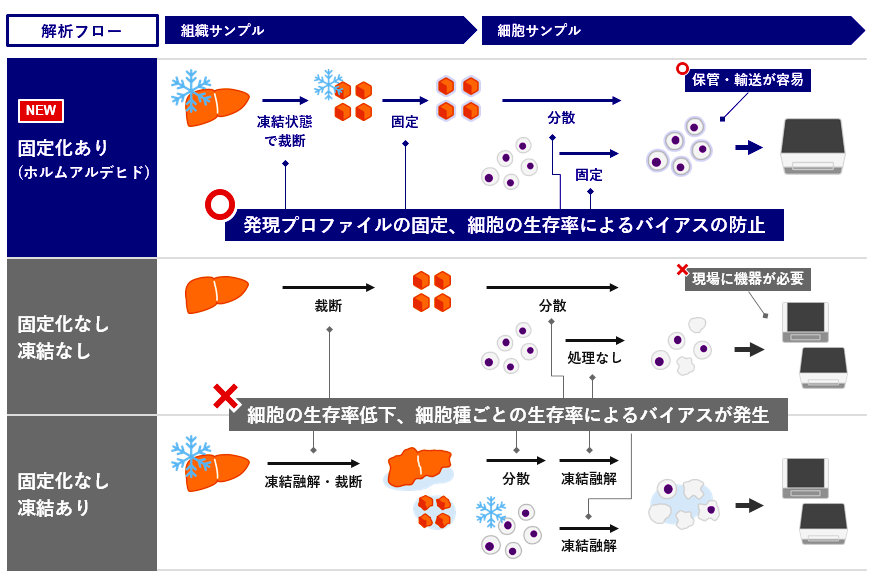 解析フロー

組織サンプル

細胞サンプル

NEW

固定化あり
（ホルムアルデヒド）

凍結状態で裁断

固定

分散

固定

保管・輸送が容易

発現プロファイルの固定、細胞の生存率によるバイアスの防止

固定化なし
凍結なし

裁断

分散

処理なし

現場に機器が必要

細胞の生存率低下、細胞種ごとの生存率によるバイアスが発生

固定化なし
凍結あり

凍結融解・裁断

分散

凍結融解

凍結融解